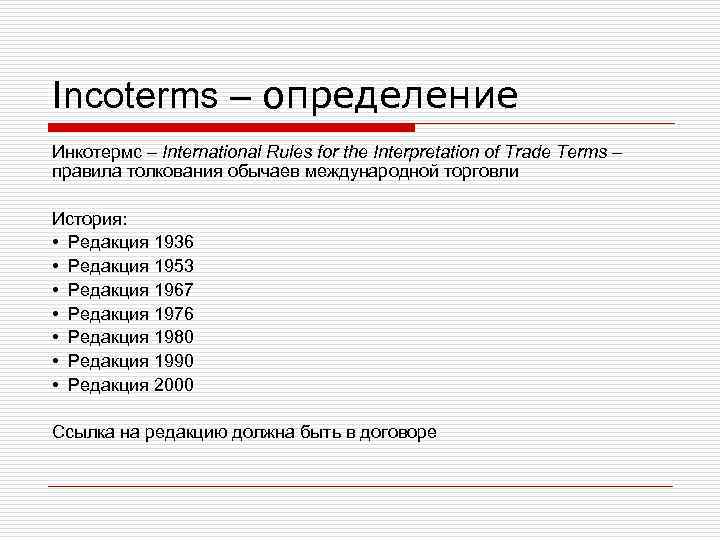 Incoterms – определение

Инкотермс – International Rules for the Interpretation of Trade Terms – правила толкования обычаев международной торговли

История:
• Редакция 1936
• Редакция 1953
• Редакция 1967
• Редакция 1976
• Редакция 1980
• Редакция 1990
• Редакция 2000

Ссылка на редакцию должна быть в договоре